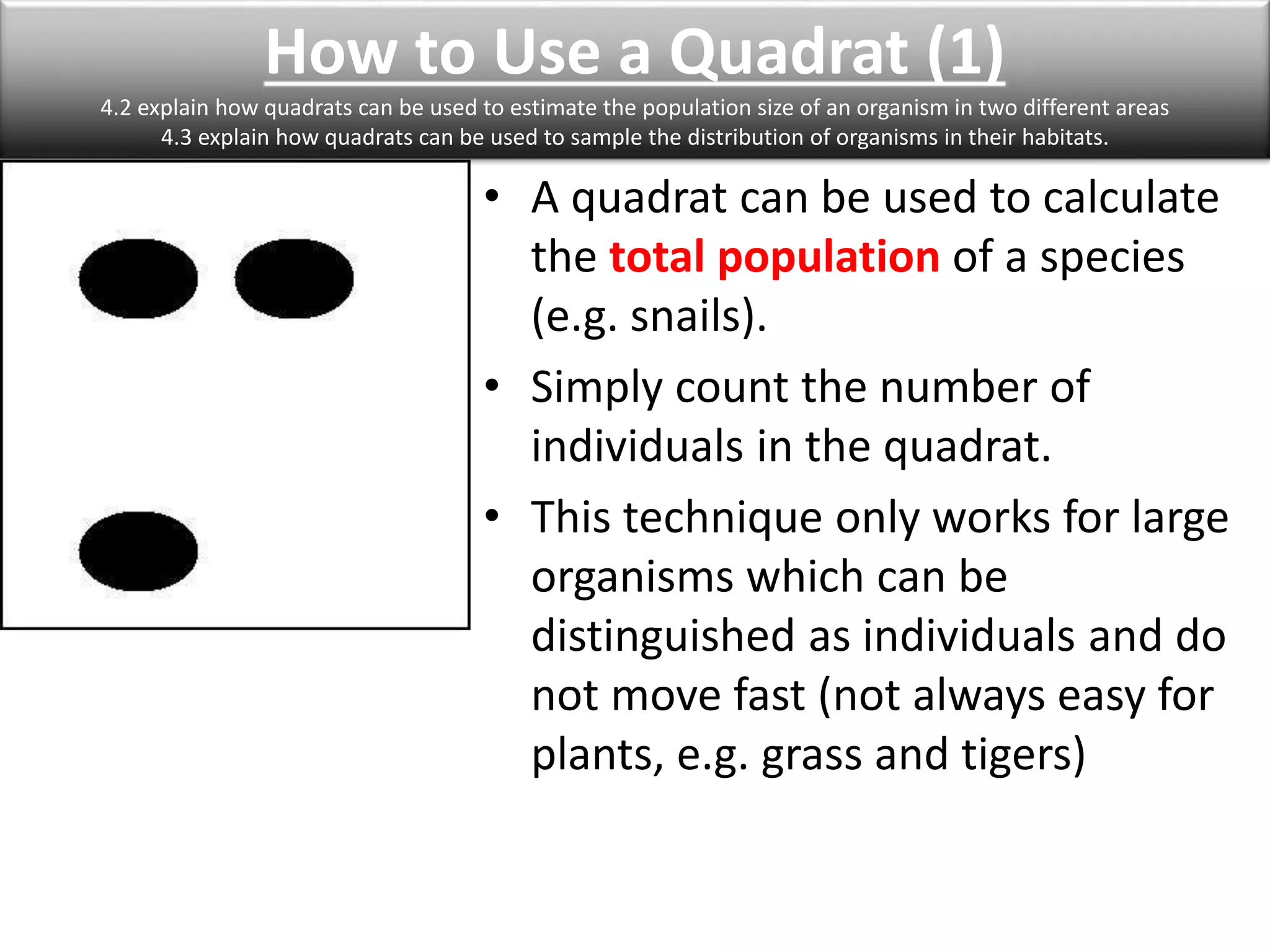 How to Use a Quadrat (1)

4.2 explain how quadrats can be used to estimate the population size of an organism in two different areas
4.3 explain how quadrats can be used to sample the distribution of organisms in their habitats.

• A quadrat can be used to calculate the total population of a species (e.g. snails).
• Simply count the number of individuals in the quadrat.
• This technique only works for large organisms which can be distinguished as individuals and do not move fast (not always easy for plants, e.g. grass and tigers)